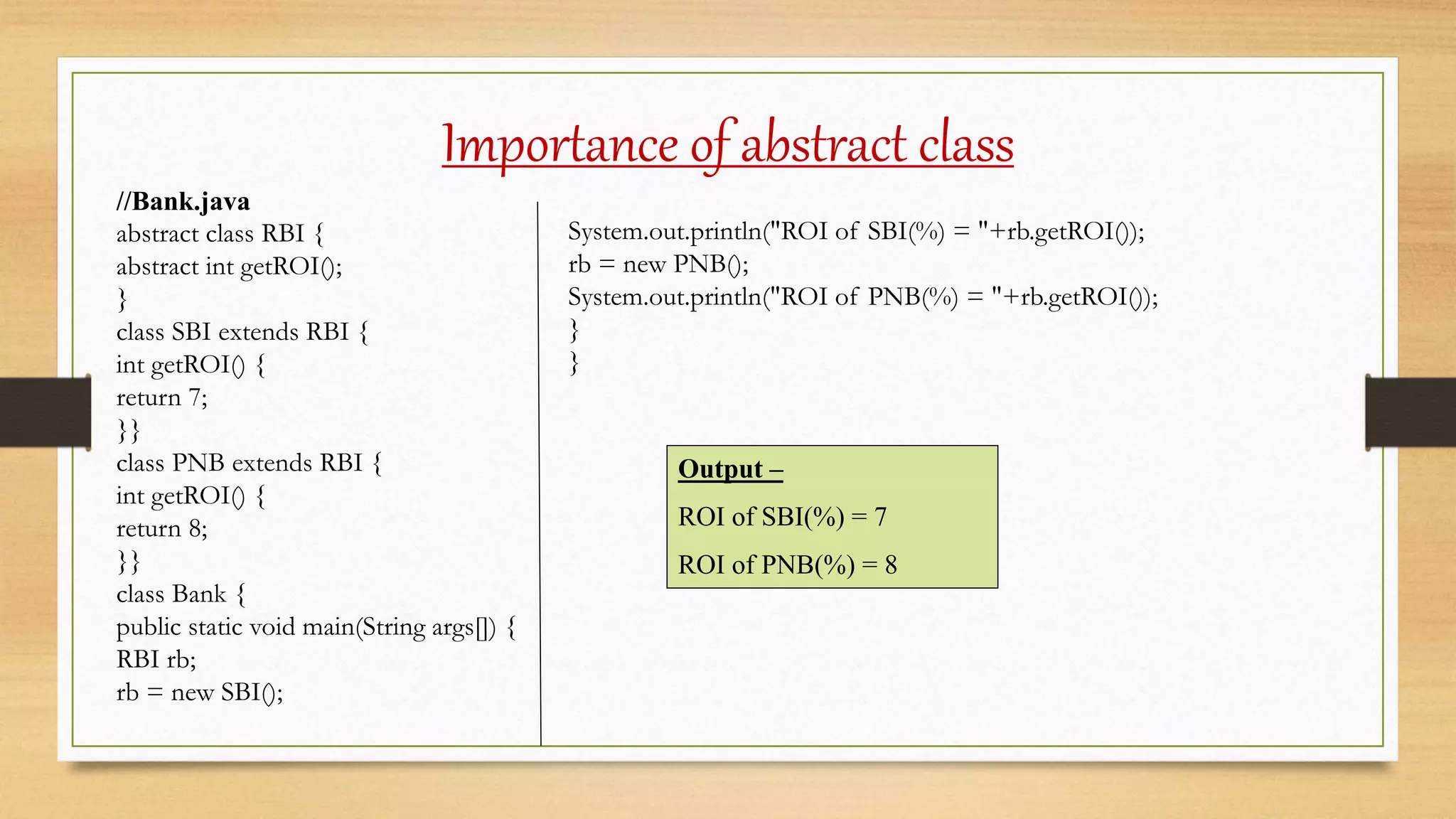 Importance of abstract class

//Bank.java
abstract class RBI {
abstract int getROI();
}
class SBI extends RBI {
int getROI() {
return 7;
}}
class PNB extends RBI {
int getROI() {
return 8;
}}
class Bank {
public static void main(String args[]) {
RBI rb;
rb = new SBI();

System.out.println("ROI of SBI(%) = "+rb.getROI());
rb = new PNB();
System.out.println("ROI of PNB(%) = "+rb.getROI());
}
}

Output –

ROI of SBI(%) = 7

ROI of PNB(%) = 8